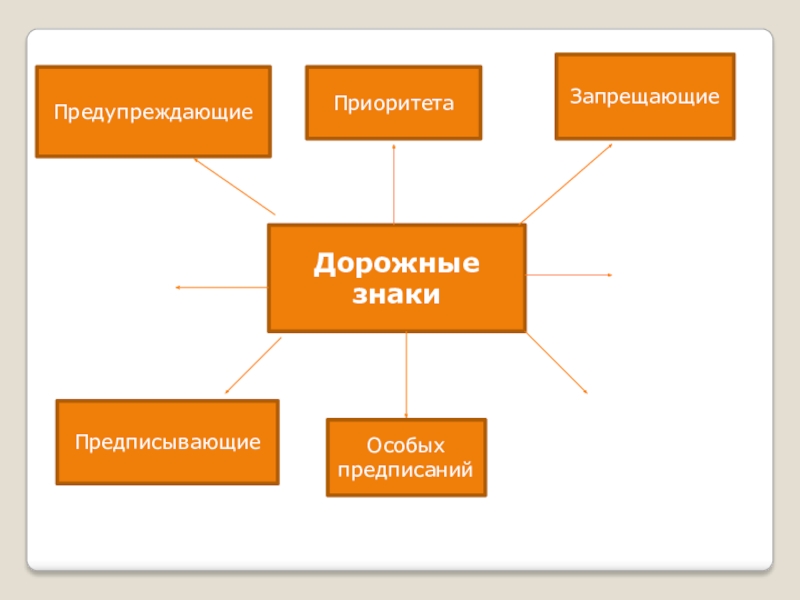 Предупреждающие

Приоритета

Запрещающие

Дорожные знаки

Предписывающие

Особых предписаний